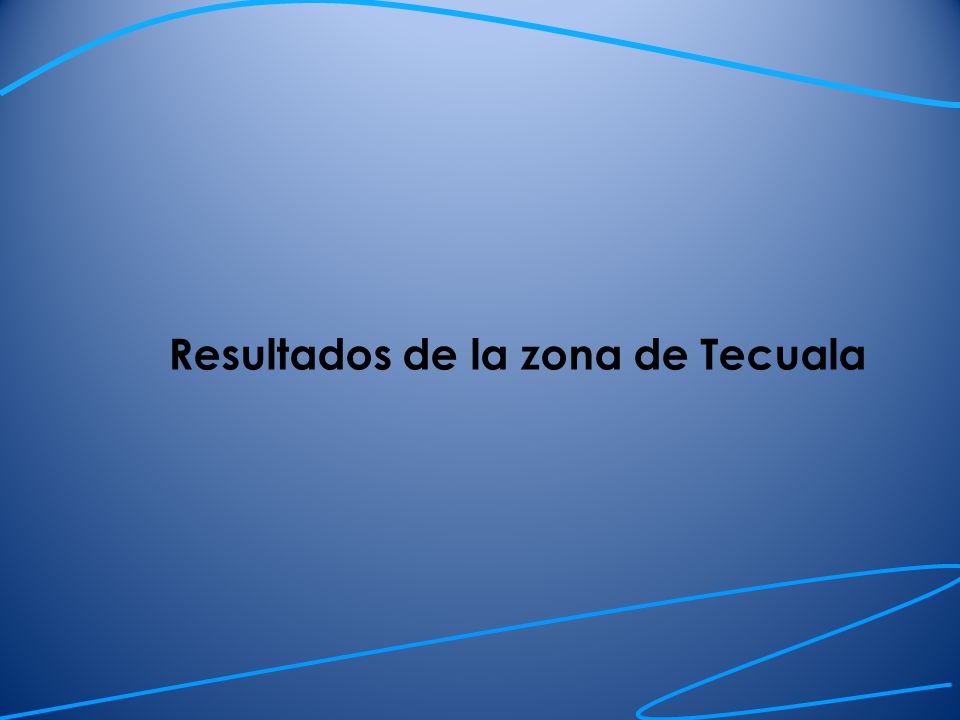 Resultados de la zona de Tecuala